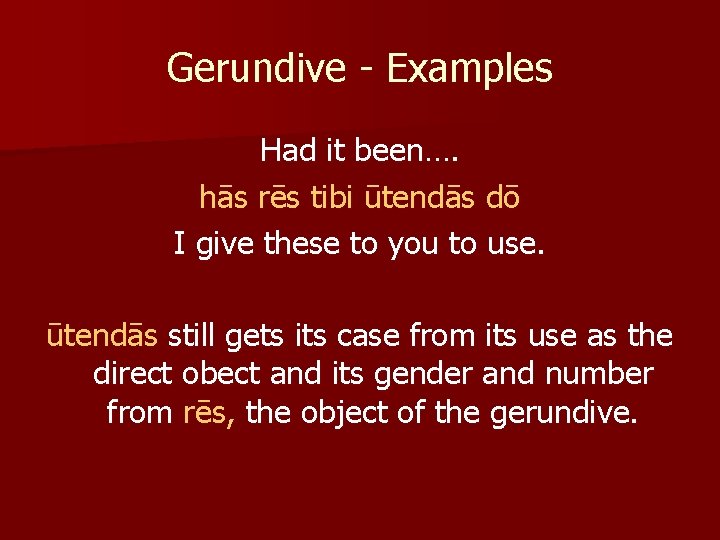 Gerundive - Examples

Had it been….

hās rēs tibi ūtendās dō

I give these to you to use.

ūtendās still gets its case from its use as the direct obect and its gender and number from rēs, the object of the gerundive.